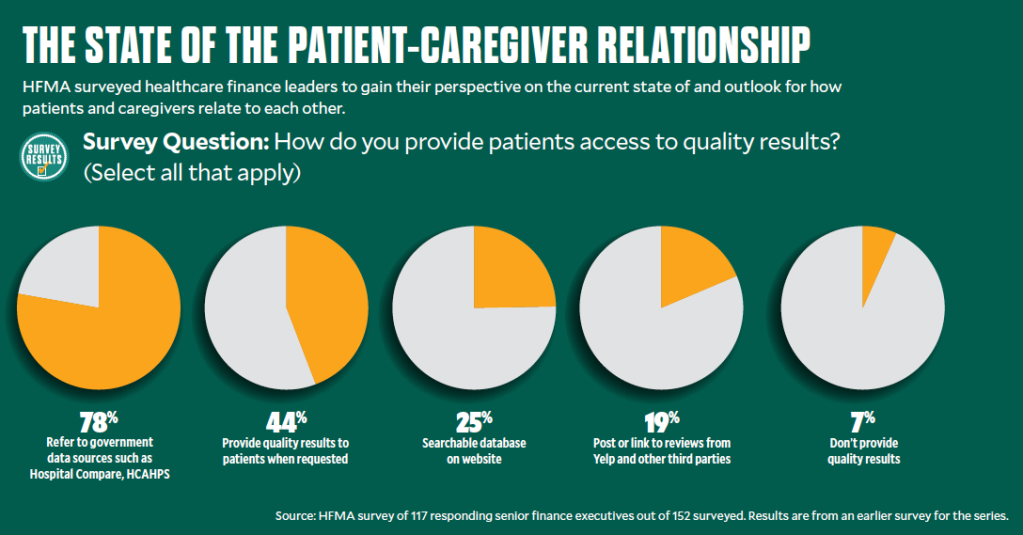 THE STATE OF THE PATIENT-CAREGIVER RELATIONSHIP

HFMA surveyed healthcare finance leaders to gain their perspective on the current state of and outlook for how patients and caregivers relate to each other.

SURVEY RESULTS

Survey Question: How do you provide patients access to quality results? (Select all that apply)

78%
Refer to government data sources such as Hospital Compare, HCAHPS

44%
Provide quality results to patients when requested

25%
Searchable database on website

19%
Post or link to reviews from Yelp and other third parties

7%
Don't provide quality results

Source: HFMA survey of 117 responding senior finance executives out of 152 surveyed. Results are from an earlier survey for the series.